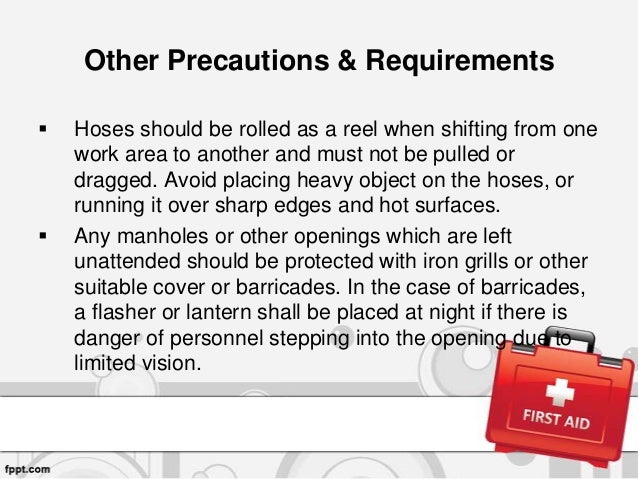 Other Precautions & Requirements

▪ Hoses should be rolled as a reel when shifting from one work area to another and must not be pulled or dragged. Avoid placing heavy object on the hoses, or running it over sharp edges and hot surfaces.

▪ Any manholes or other openings which are left unattended should be protected with iron grills or other suitable cover or barricades. In the case of barricades, a flasher or lantern shall be placed at night if there is danger of personnel stepping into the opening due to limited vision.

FIRST AID

fppt.com